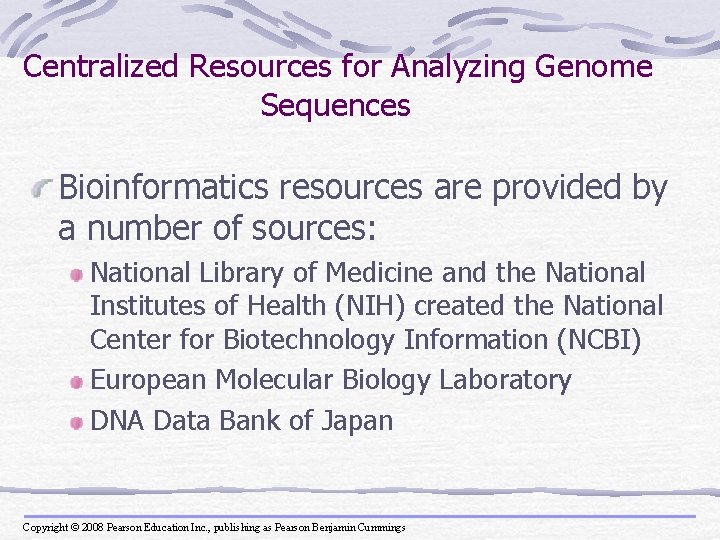 Centralized Resources for Analyzing Genome Sequences

Bioinformatics resources are provided by a number of sources:

National Library of Medicine and the National Institutes of Health (NIH) created the National Center for Biotechnology Information (NCBI)

European Molecular Biology Laboratory

DNA Data Bank of Japan

Copyright © 2008 Pearson Education Inc., publishing as Pearson Benjamin Cummings